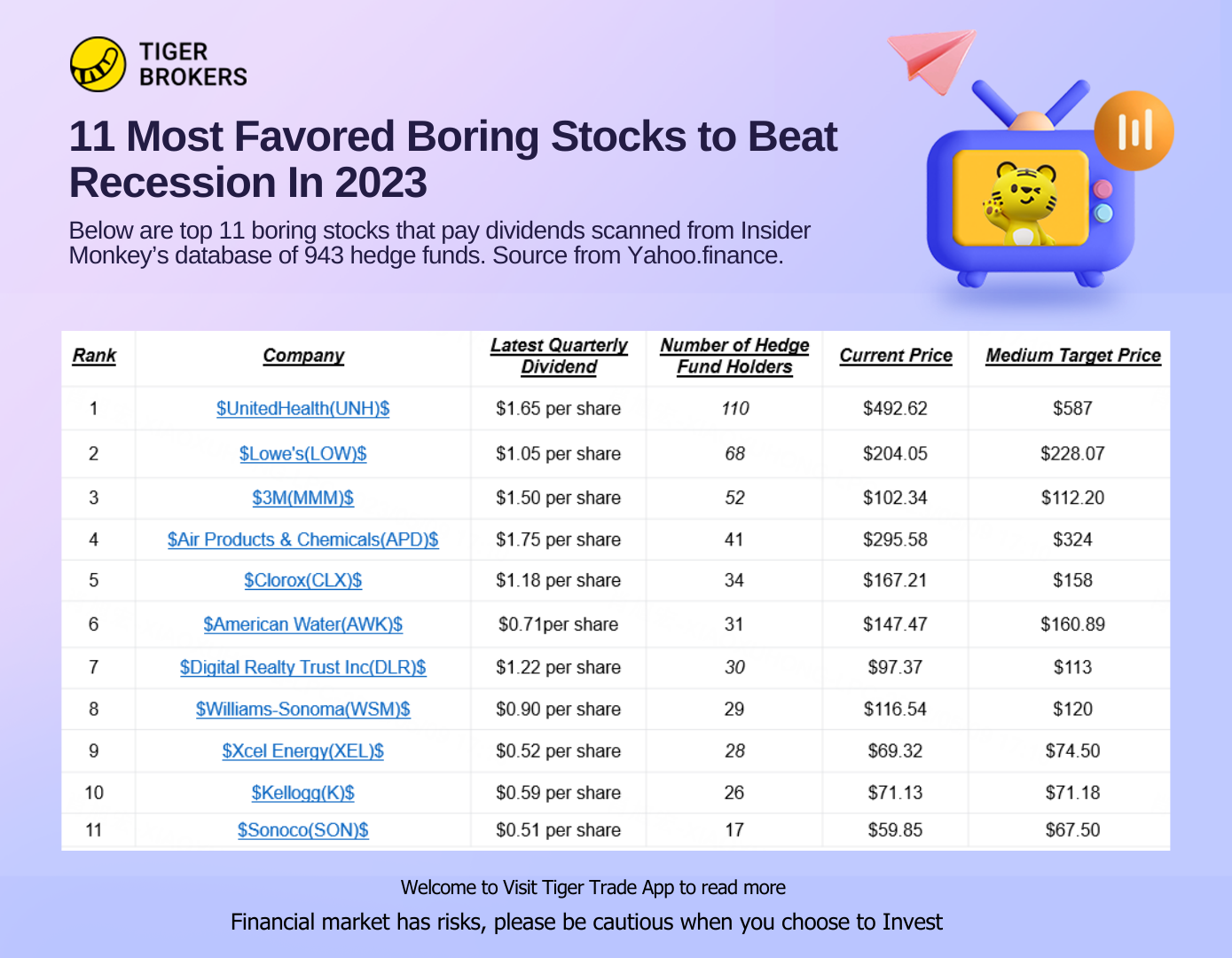 TIGER BROKERS

11 Most Favored Boring Stocks to Beat Recession In 2023

Below are top 11 boring stocks that pay dividends scanned from Insider Monkey's database of 943 hedge funds. Source from Yahoo.finance.

| Rank | Company | Latest Quarterly Dividend | Number of Hedge Fund Holders | Current Price | Medium Target Price |
|---|---|---|---|---|---|
| 1 | \$UnitedHealth(UNH)\$ | \$1.65 per share | 110 | \$492.62 | \$587 |
| 2 | \$Lowe's(LOW)\$ | \$1.05 per share | 68 | \$204.05 | \$228.07 |
| 3 | \$3M(MMM)\$ | \$1.50 per share | 52 | \$102.34 | \$112.20 |
| 4 | \$Air Products & Chemicals(APD)\$ | \$1.75 per share | 41 | \$295.58 | \$324 |
| 5 | \$Clorox(CLX)\$ | \$1.18 per share | 34 | \$167.21 | \$158 |
| 6 | \$American Water(AWK)\$ | \$0.71per share | 31 | \$147.47 | \$160.89 |
| 7 | \$Digital Realty Trust Inc(DLR)\$ | \$1.22 per share | 30 | \$97.37 | \$113 |
| 8 | \$Williams-Sonoma(WSM)\$ | \$0.90 per share | 29 | \$116.54 | \$120 |
| 9 | \$Xcel Energy(XEL)\$ | \$0.52 per share | 28 | \$69.32 | \$74.50 |
| 10 | \$Kellogg(K)\$ | \$0.59 per share | 26 | \$71.13 | \$71.18 |
| 11 | \$Sonoco(SON)\$ | \$0.51 per share | 17 | \$59.85 | \$67.50 |

Welcome to Visit Tiger Trade App to read more

Financial market has risks, please be cautious when you choose to Invest